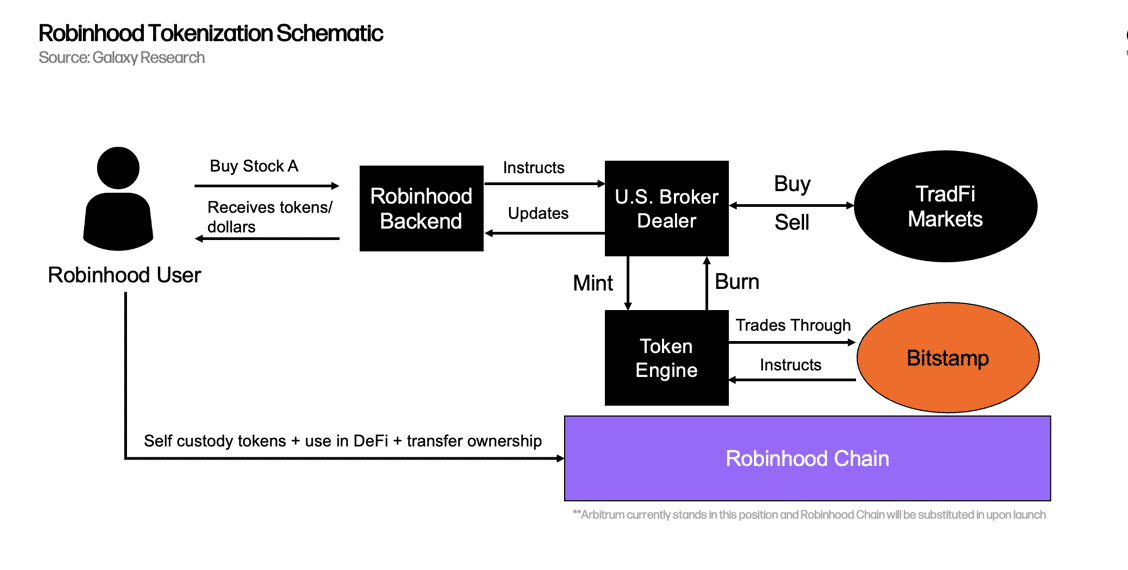 Robinhood Tokenization Schematic
Source: Galaxy Research

Robinhood User

Buy Stock A

Receives tokens/ dollars

Robinhood Backend

Instructs

Updates

U.S. Broker Dealer

Buy

Sell

TradFi Markets

Mint

Burn

Token Engine

Trades Through

Instructs

Bitstamp

Self custody tokens + use in DeFi + transfer ownership

Robinhood Chain

**Arbitrum currently stands in this position and Robinhood Chain will be substituted in upon launch